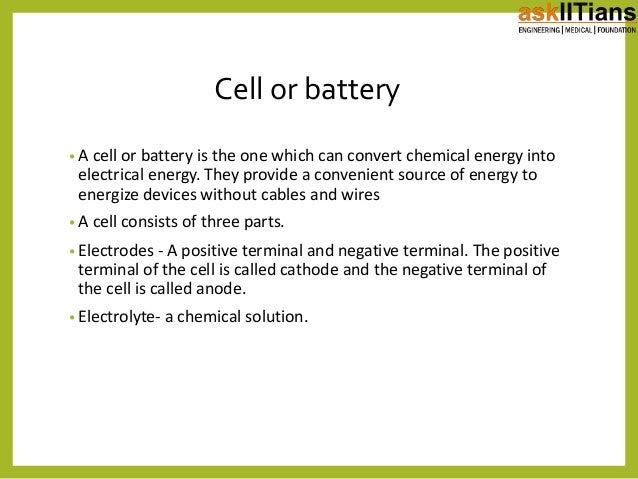 askIITians
ENGINEERING | MEDICAL | FOUNDATION

Cell or battery

• A cell or battery is the one which can convert chemical energy into electrical energy. They provide a convenient source of energy to energize devices without cables and wires

• A cell consists of three parts.

• Electrodes - A positive terminal and negative terminal. The positive terminal of the cell is called cathode and the negative terminal of the cell is called anode.

• Electrolyte- a chemical solution.